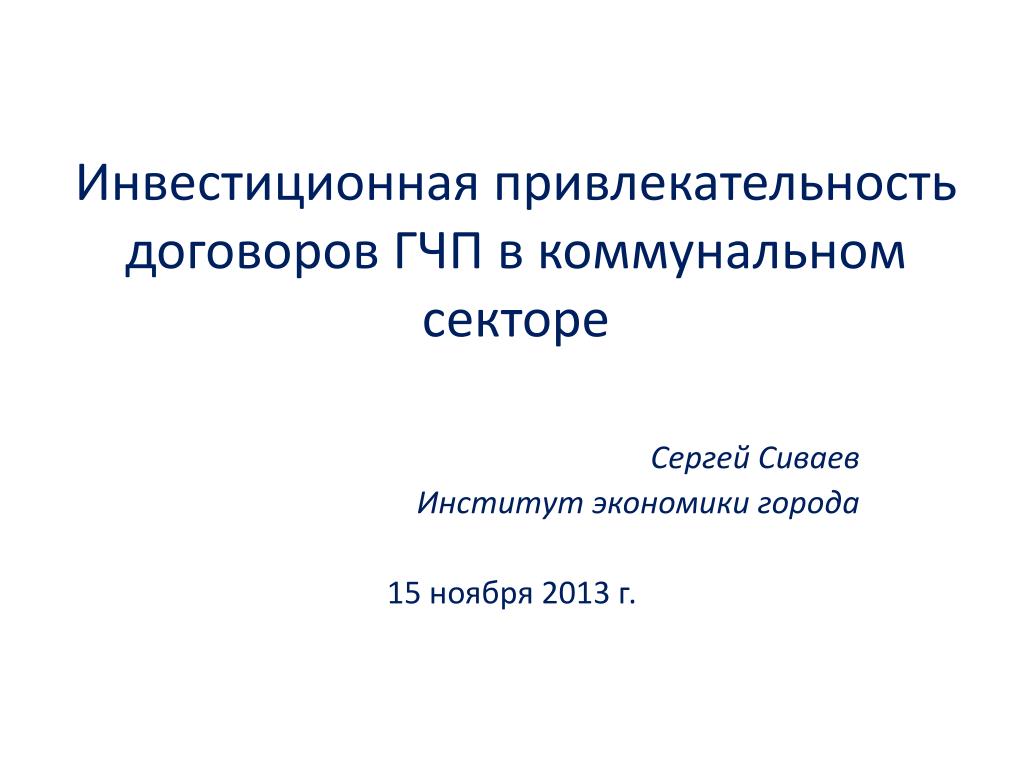 Инвестиционная привлекательность договоров ГЧП в коммунальном секторе

Сергей Сиваев
Институт экономики города

15 ноября 2013 г.